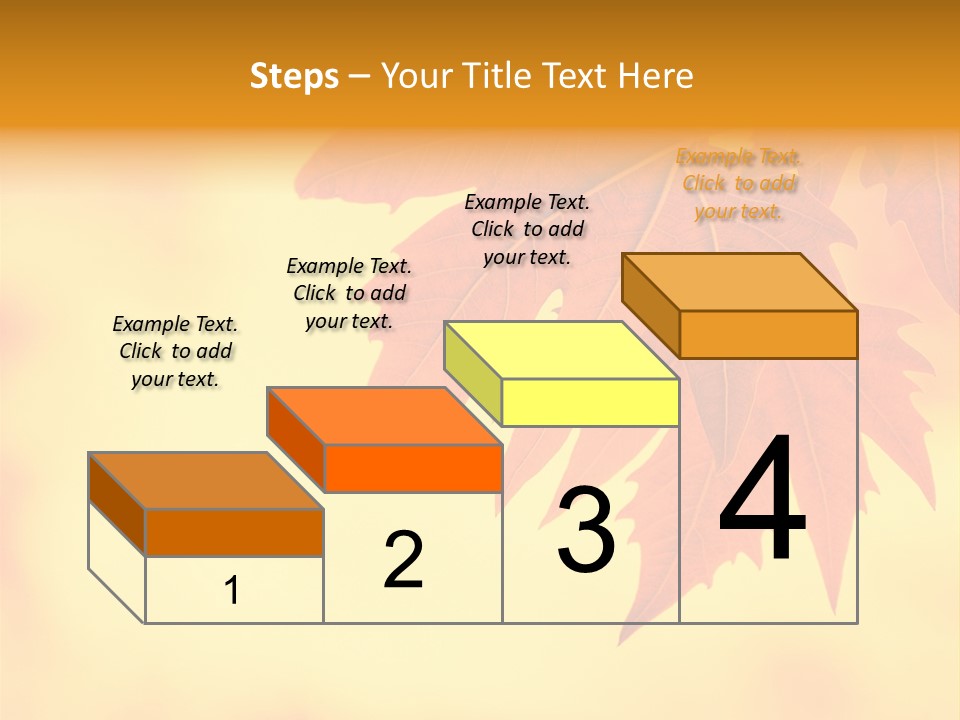 Steps – Your Title Text Here

Example Text. Click to add your text.

Example Text. Click to add your text.

Example Text. Click to add your text.

Example Text. Click to add your text.

1

2

3

4